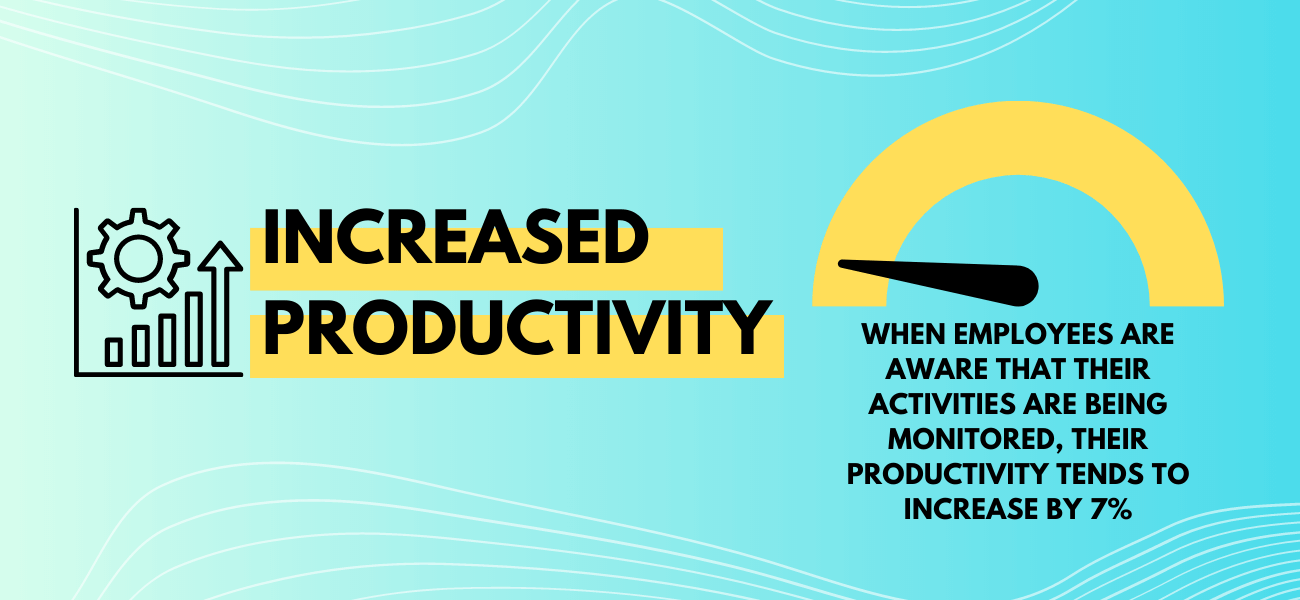 INCREASED PRODUCTIVITY

WHEN EMPLOYEES ARE AWARE THAT THEIR ACTIVITIES ARE BEING MONITORED, THEIR PRODUCTIVITY TENDS TO INCREASE BY 7%